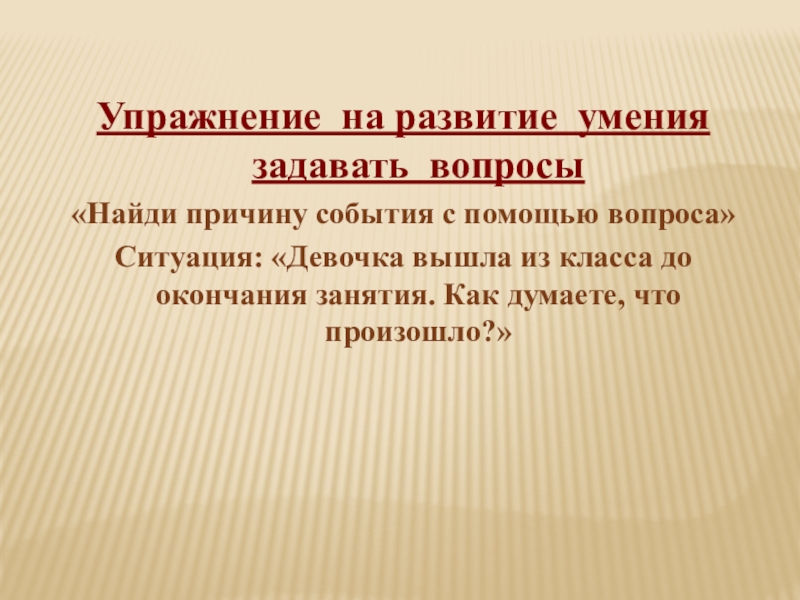 Упражнение на развитие умения задавать вопросы

«Найди причину события с помощью вопроса»

Ситуация: «Девочка вышла из класса до окончания занятия. Как думаете, что произошло?»